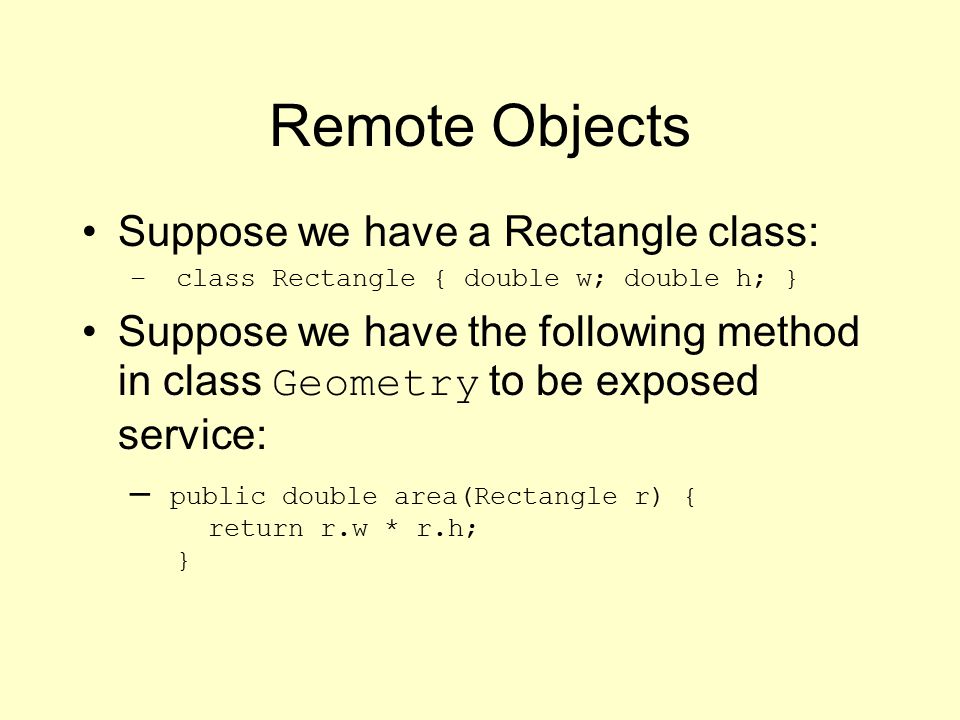 Remote Objects

• Suppose we have a Rectangle class:

– class Rectangle { double w; double h; }

• Suppose we have the following method in class Geometry to be exposed service:

– public double area(Rectangle r) {
return r.w * r.h;
}